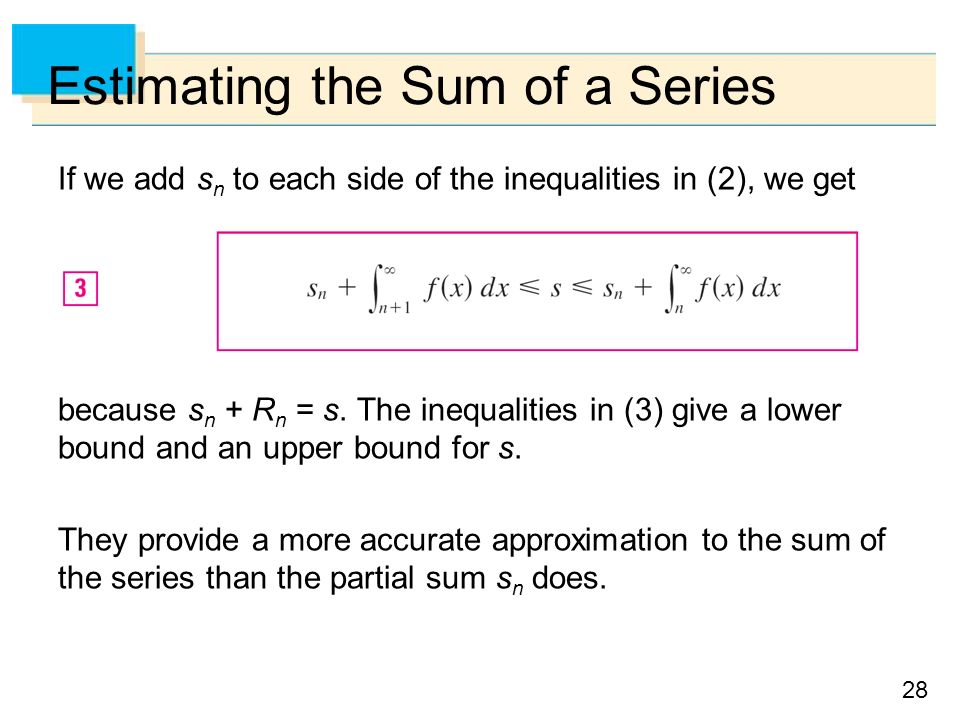 Estimating the Sum of a Series

If we add $s_n$ to each side of the inequalities in (2), we get

3

$s_n + \int_{n+1}^{\infty} f(x)\,dx \leq s \leq s_n + \int_{n}^{\infty} f(x)\,dx$

because $s_n + R_n = s$. The inequalities in (3) give a lower bound and an upper bound for $s$.

They provide a more accurate approximation to the sum of the series than the partial sum $s_n$ does.

28